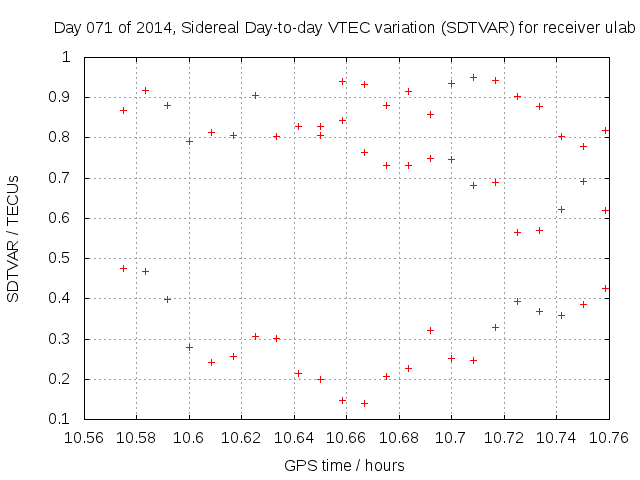 Day 071 of 2014, Sidereal Day-to-day VTEC variation (SDTVAR) for receiver ulab

SDTVAR / TECUs

1
0.9
0.8
0.7
0.6
0.5
0.4
0.3
0.2
0.1

10.56 10.58 10.6 10.62 10.64 10.66 10.68 10.7 10.72 10.74 10.76

GPS time / hours